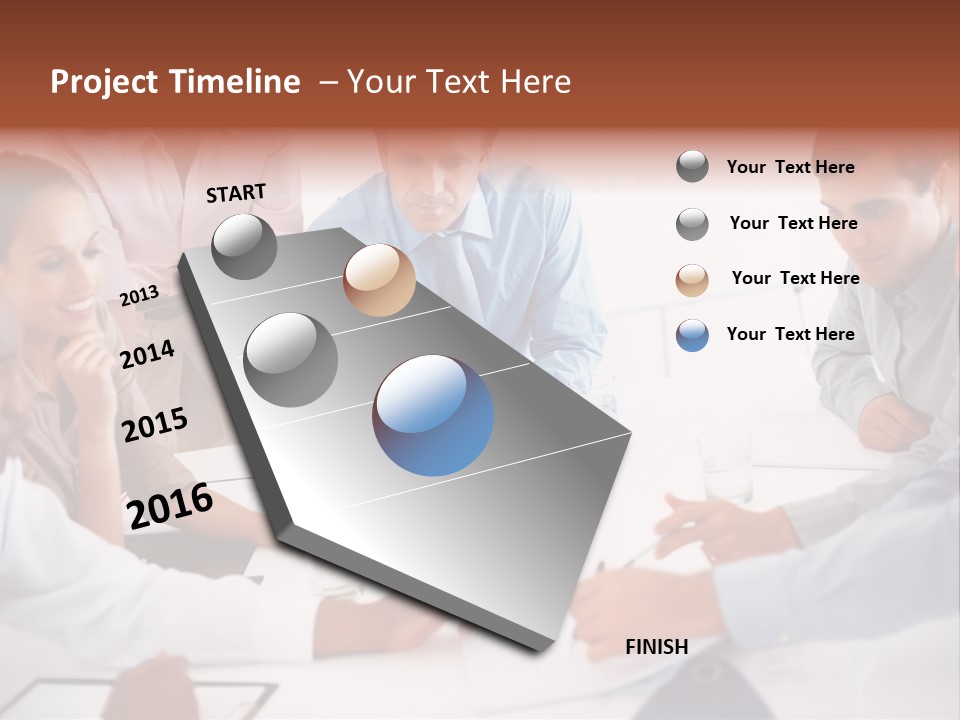 Project Timeline – Your Text Here

START

2013

2014

2015

2016

FINISH

Your Text Here

Your Text Here

Your Text Here

Your Text Here